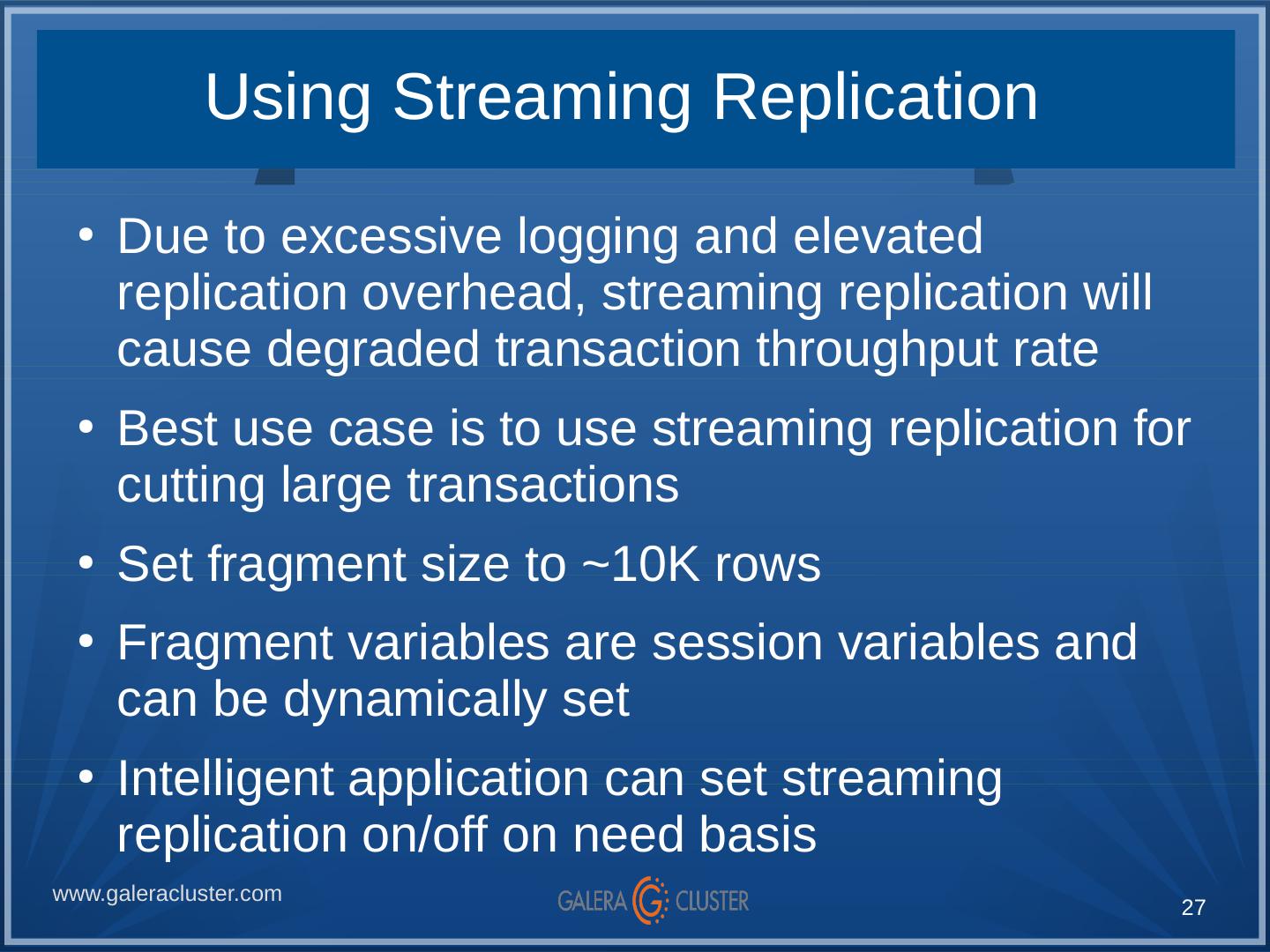 Using Streaming Replication

• Due to excessive logging and elevated replication overhead, streaming replication will cause degraded transaction throughput rate

• Best use case is to use streaming replication for cutting large transactions

• Set fragment size to ~10K rows

• Fragment variables are session variables and can be dynamically set

• Intelligent application can set streaming replication on/off on need basis

www.galeracluster.com

GALERA G CLUSTER

27